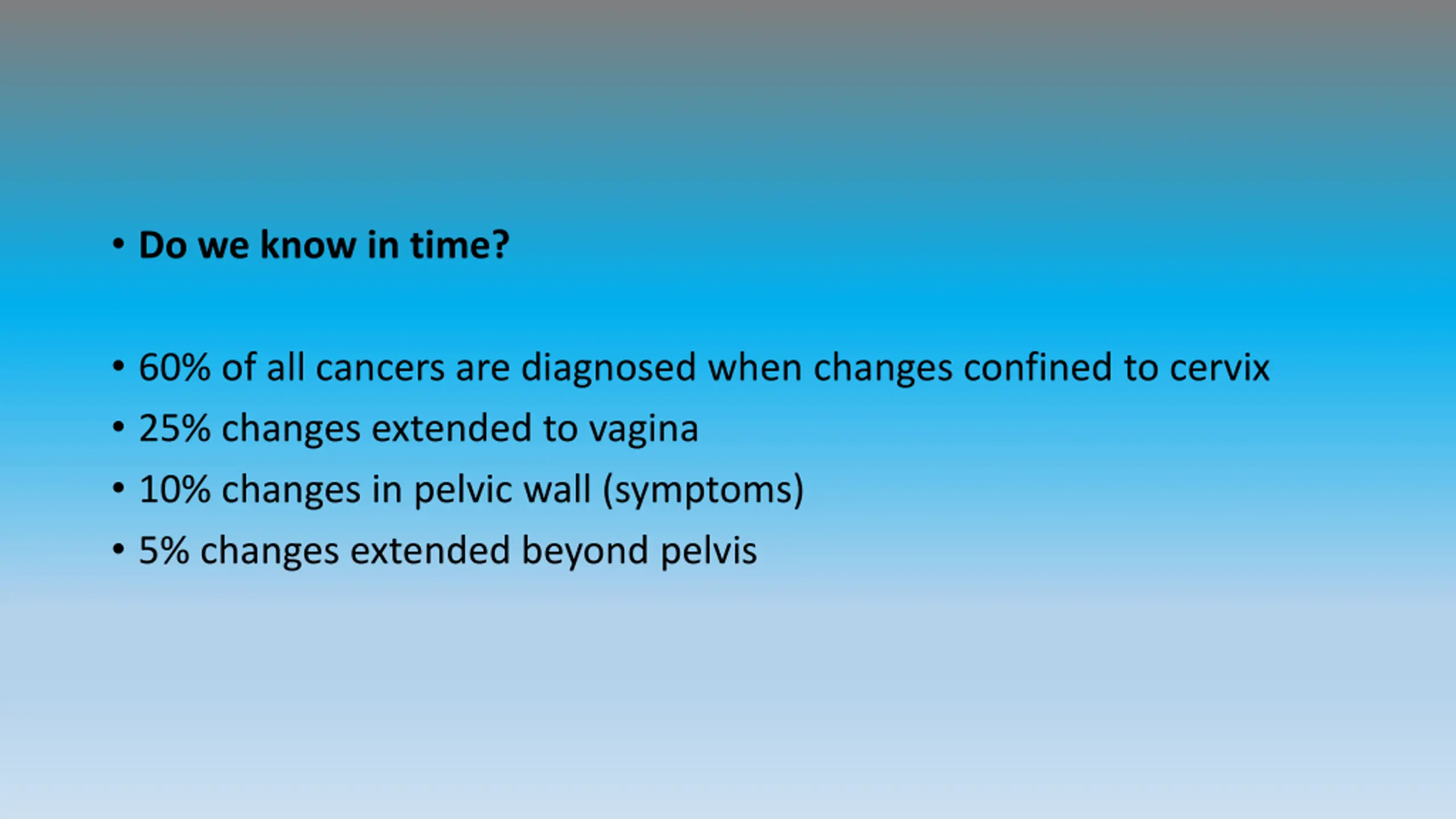 • Do we know in time?

• 60% of all cancers are diagnosed when changes confined to cervix
• 25% changes extended to vagina
• 10% changes in pelvic wall (symptoms)
• 5% changes extended beyond pelvis